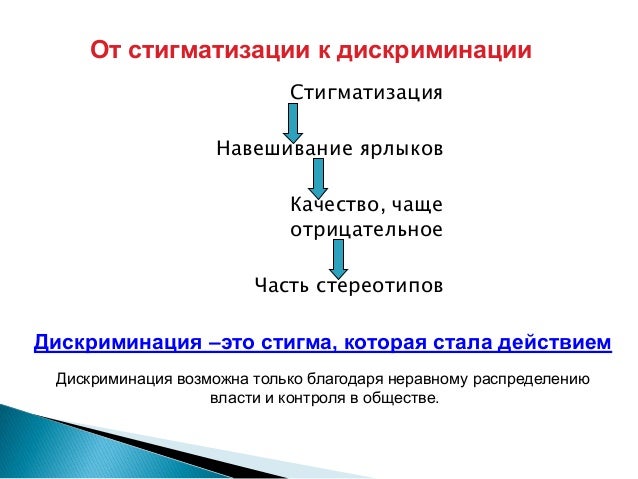 От стигматизации к дискриминации

Стигматизация

Навешивание ярлыков

Качество, чаще отрицательное

Часть стереотипов

Дискриминация –это стигма, которая стала действием

Дискриминация возможна только благодаря неравному распределению власти и контроля в обществе.